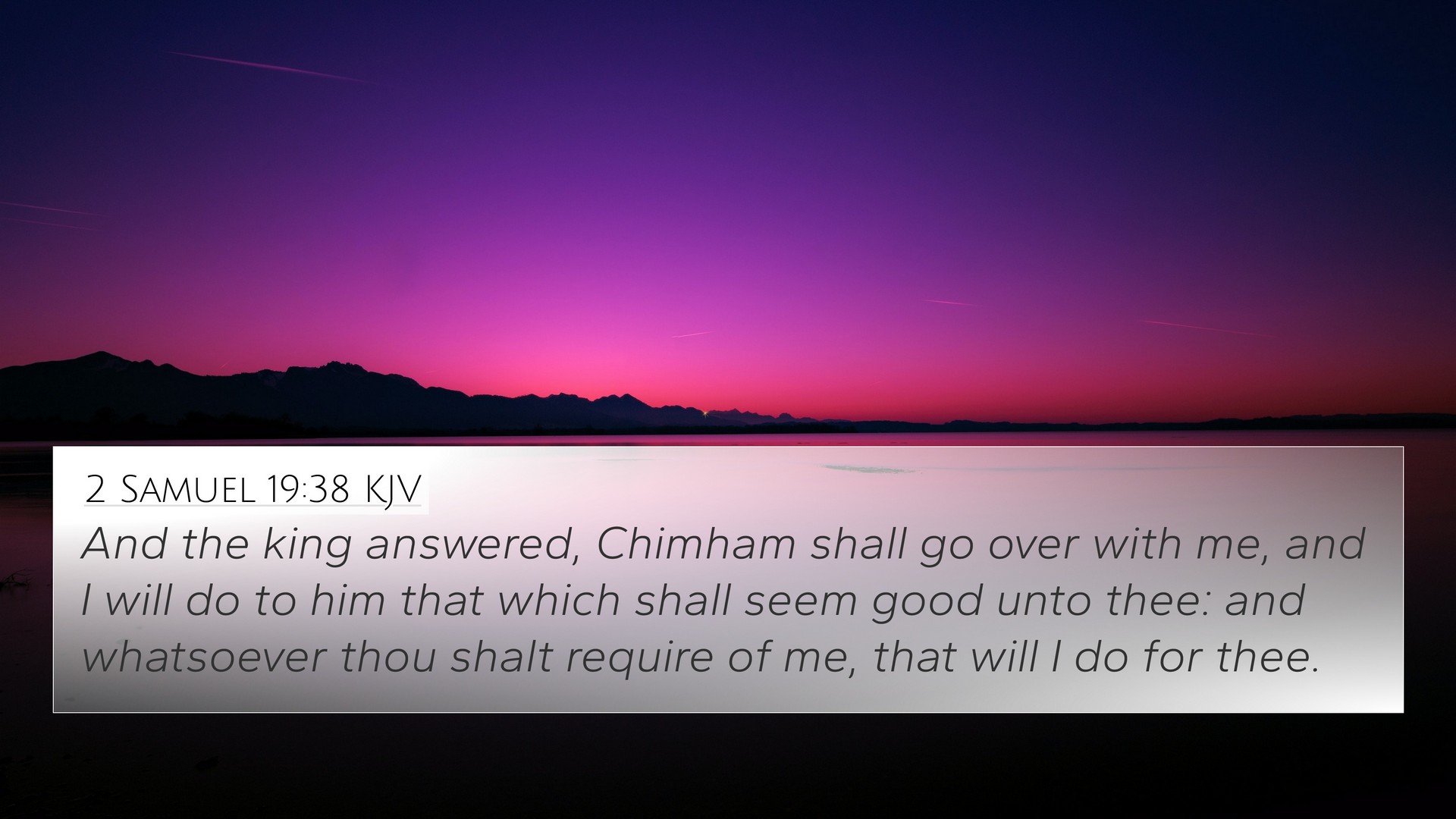 2 Samuel 19:38 KJV

And the king answered, Chimham shall go over with me, and I will do to him that which shall seem good unto thee: and whatsoever thou shalt require of me, that will I do for thee.